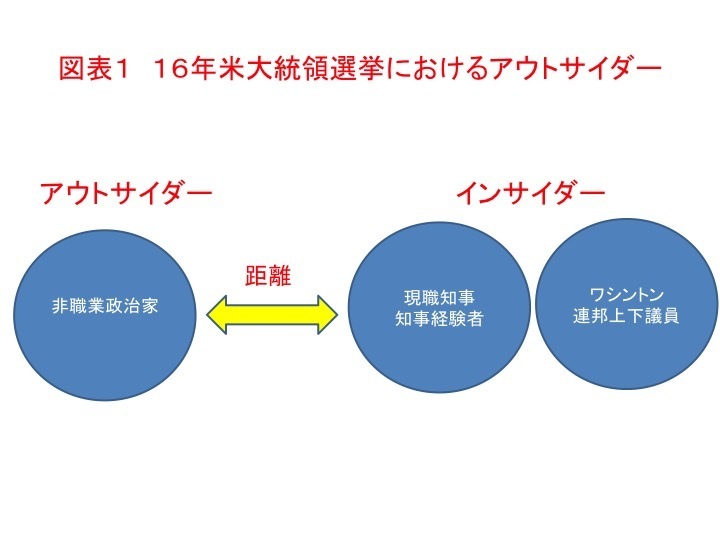 図表1　16年米大統領選挙におけるアウトサイダー

アウトサイダー

インサイダー

非職業政治家

距離

現職知事
知事経験者

ワシントン
連邦上下議員